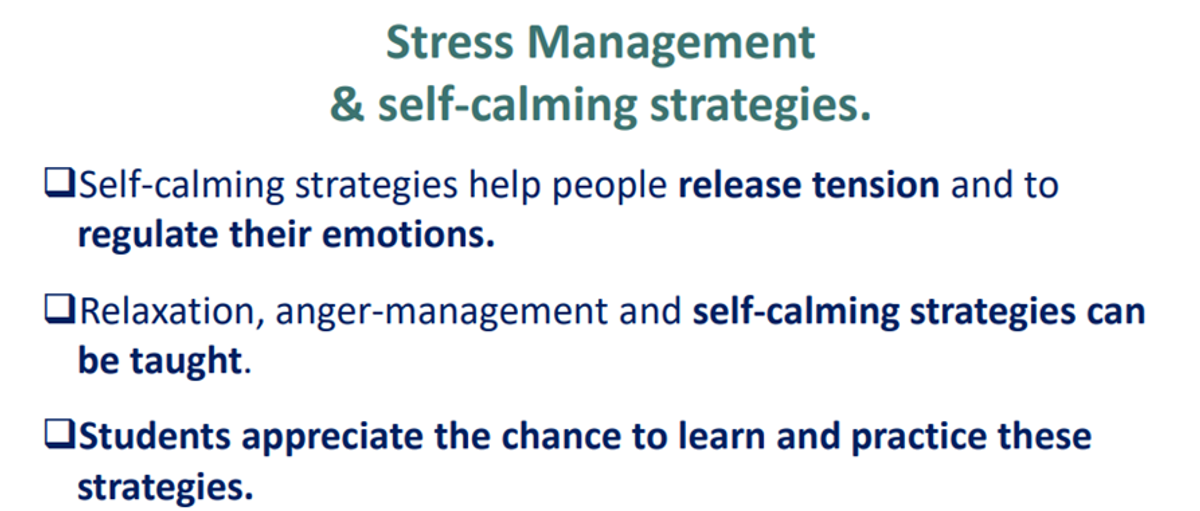 Stress Management
& self-calming strategies.

❑Self-calming strategies help people release tension and to regulate their emotions.

❑Relaxation, anger-management and self-calming strategies can be taught.

❑Students appreciate the chance to learn and practice these strategies.